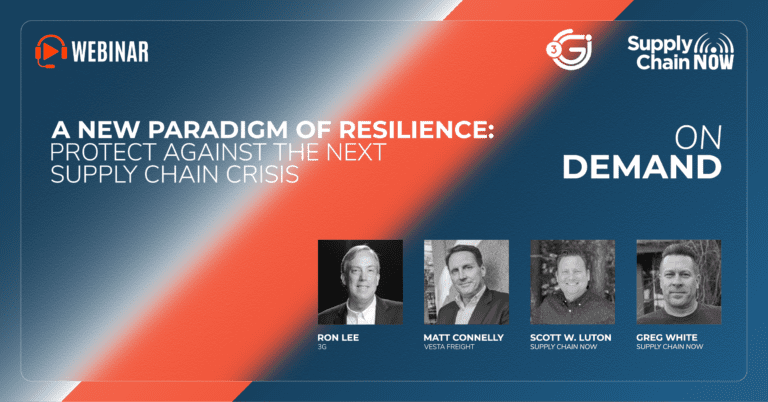 WEBINAR

3G

Supply Chain NOW

A NEW PARADIGM OF RESILIENCE: PROTECT AGAINST THE NEXT SUPPLY CHAIN CRISIS

ON DEMAND

RON LEE
3G

MATT CONNELLY
VESTA FREIGHT

SCOTT W. LUTON
SUPPLY CHAIN NOW

GREG WHITE
SUPPLY CHAIN NOW